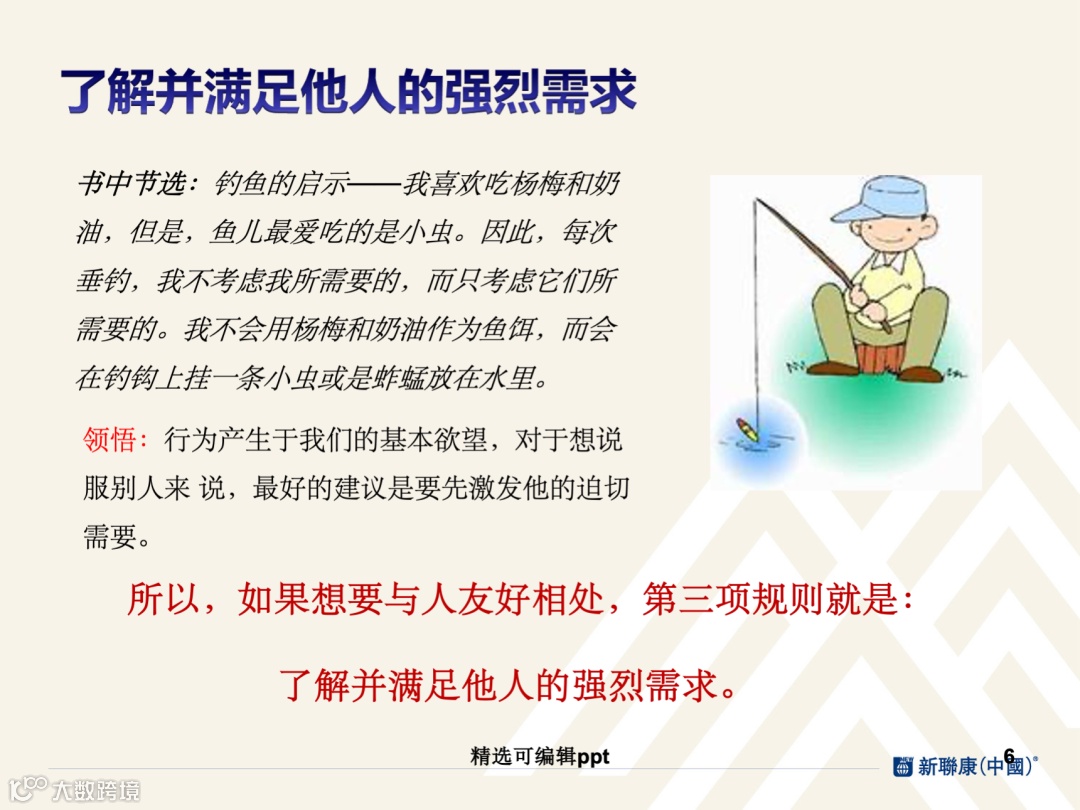 了解并满足他人的强烈需求

书中节选：钓鱼的启示——我喜欢吃杨梅和奶油，但是，鱼儿最爱吃的是小虫。因此，每次垂钓，我不考虑我所需要的，而只考虑它们所需要的。我不会用杨梅和奶油作为鱼饵，而会在钓钩上挂一条小虫或是蚱蜢放在水里。

领悟：行为产生于我们的基本欲望，对于想说服别人来 说，最好的建议是要先激发他的迫切需要。

所以，如果想要与人友好相处，第三项规则就是：

了解并满足他人的强烈需求。

精选可编辑ppt

6

新聯康(中國)®

大数跨境